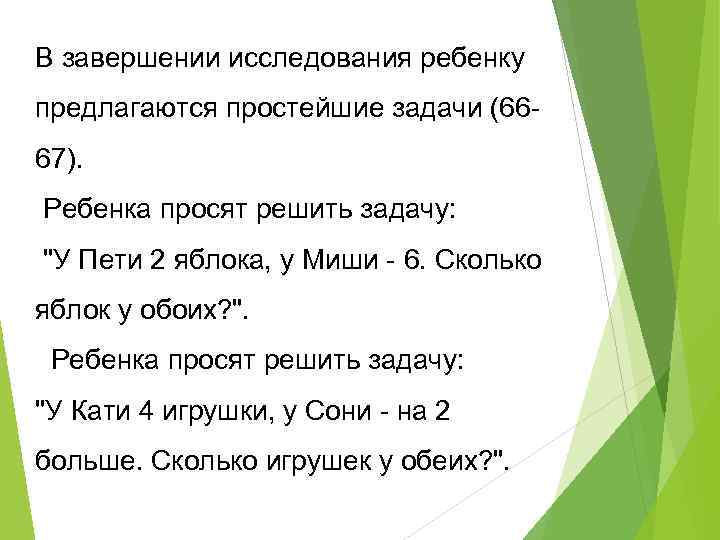 В завершении исследования ребенку предлагаются простейшие задачи (66-67).

Ребенка просят решить задачу:

"У Пети 2 яблока, у Миши - 6. Сколько яблок у обоих?".

Ребенка просят решить задачу:

"У Кати 4 игрушки, у Сони - на 2 больше. Сколько игрушек у обеих?".